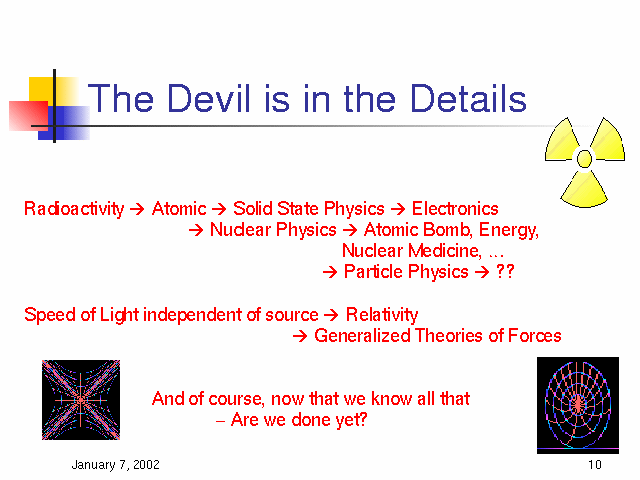 The Devil is in the Details

Radioactivity → Atomic → Solid State Physics → Electronics
→ Nuclear Physics → Atomic Bomb, Energy, Nuclear Medicine, …
→ Particle Physics → ??

Speed of Light independent of source → Relativity
→ Generalized Theories of Forces

And of course, now that we know all that
– Are we done yet?

January 7, 2002

10